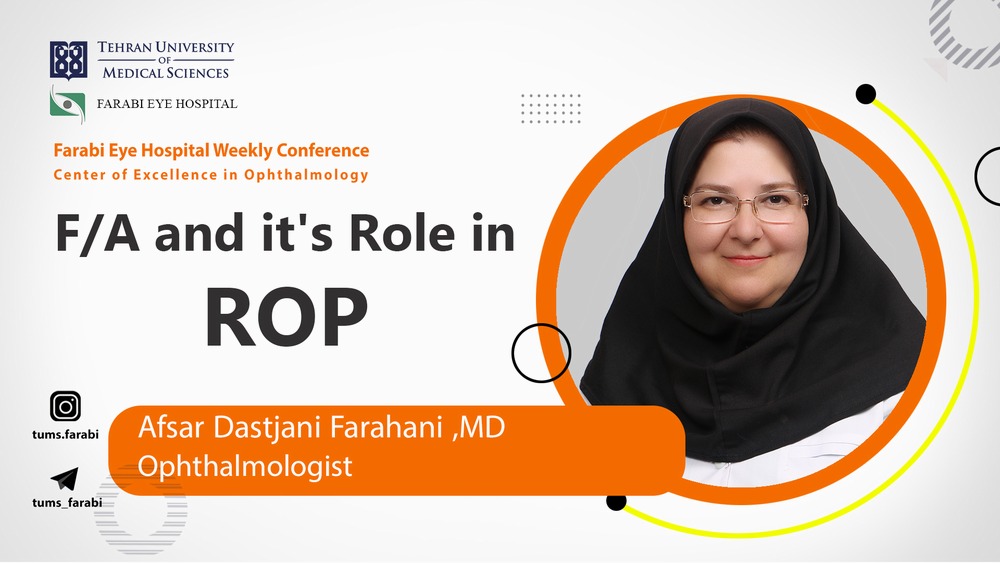 TEHRAN UNIVERSITY OF MEDICAL SCIENCES

FARABI EYE HOSPITAL

Farabi Eye Hospital Weekly Conference
Center of Excellence in Ophthalmology

F/A and it's Role in ROP

tums.farabi

tums_farabi

Afsar Dastjani Farahani ,MD
Ophthalmologist